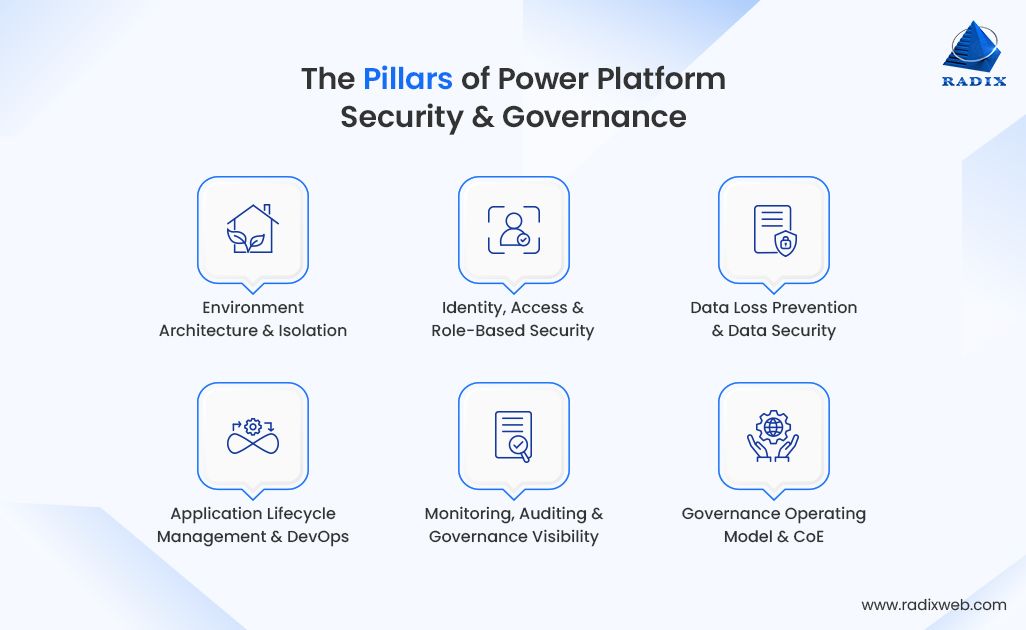 RADIX

The Pillars of Power Platform Security & Governance

Environment Architecture & Isolation

Identity, Access & Role-Based Security

Data Loss Prevention & Data Security

Application Lifecycle Management & DevOps

Monitoring, Auditing & Governance Visibility

Governance Operating Model & CoE

www.radixweb.com